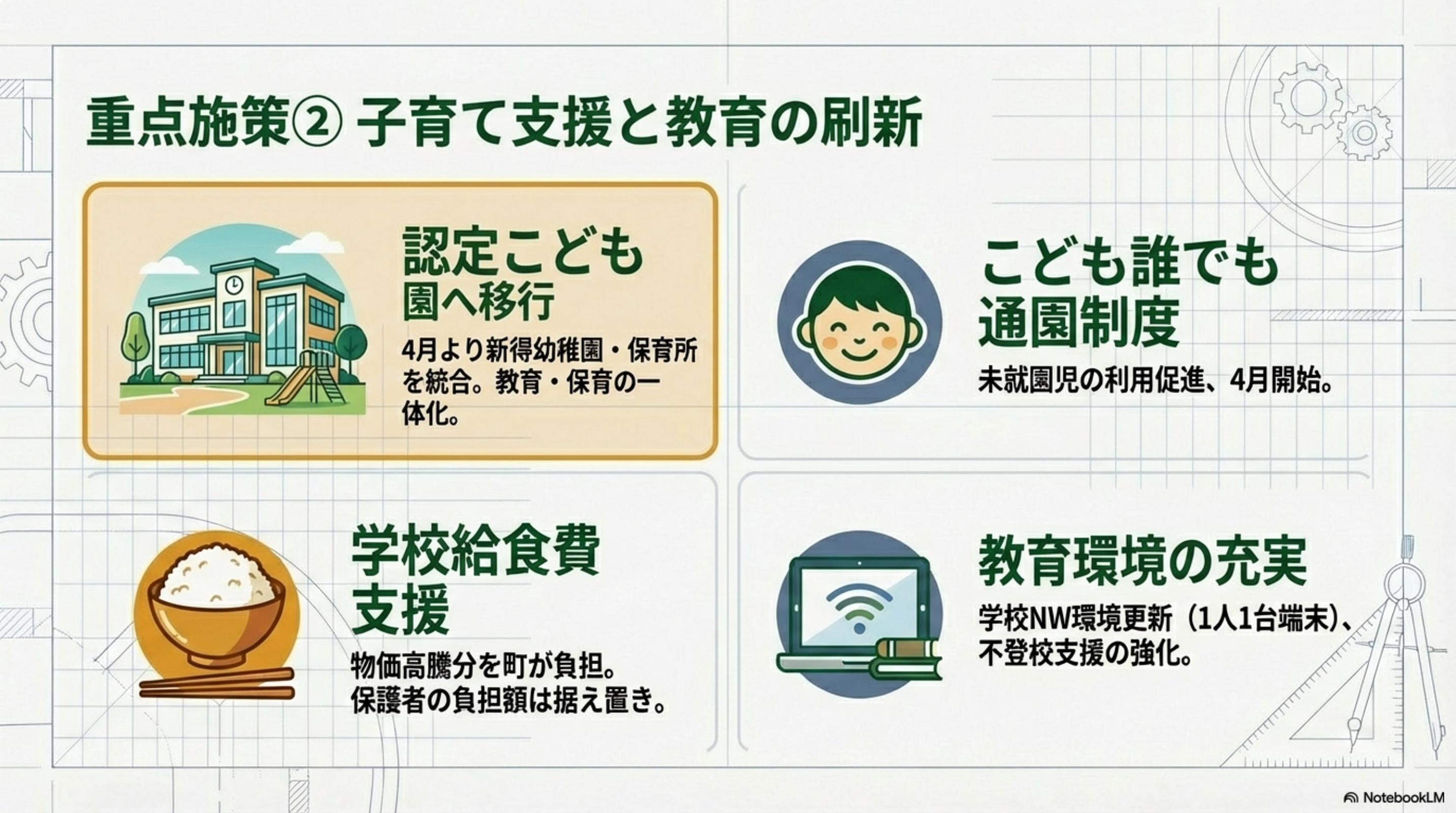 重点施策② 子育て支援と教育の刷新

認定こども園へ移行

4月より新得幼稚園・保育所を統合。教育・保育の一体化。

こども誰でも通園制度

未就園児の利用促進、4月開始。

学校給食費支援

物価高騰分を町が負担。保護者の負担額は据え置き。

教育環境の充実

学校NW環境更新（1人1台端末）、不登校支援の強化。

NotebookLM